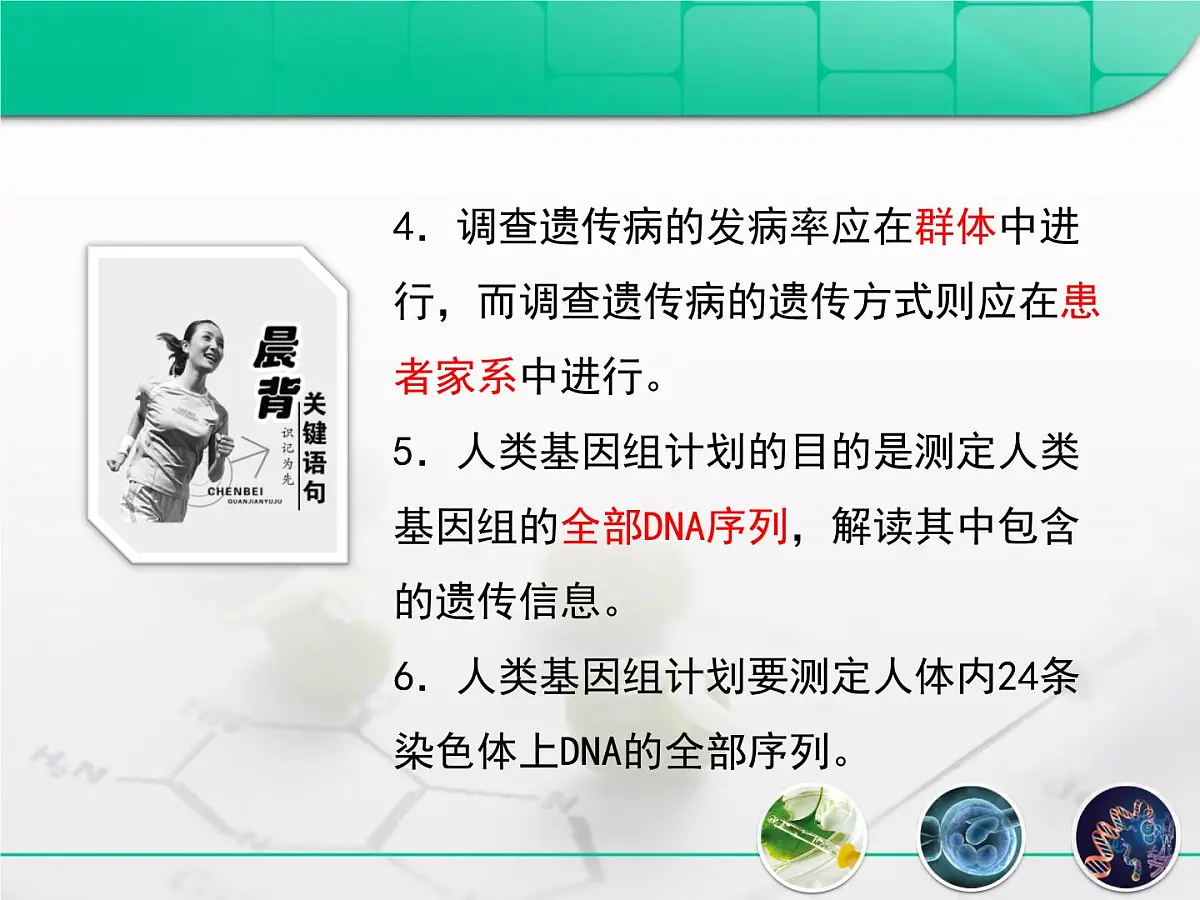 晨背
关键语句
识记为先
CHENBEI
GUANJIANYUJU

4．调查遗传病的发病率应在群体中进行，而调查遗传病的遗传方式则应在患者家系中进行。

5．人类基因组计划的目的是测定人类基因组的全部DNA序列，解读其中包含的遗传信息。

6．人类基因组计划要测定人体内24条染色体上DNA的全部序列。